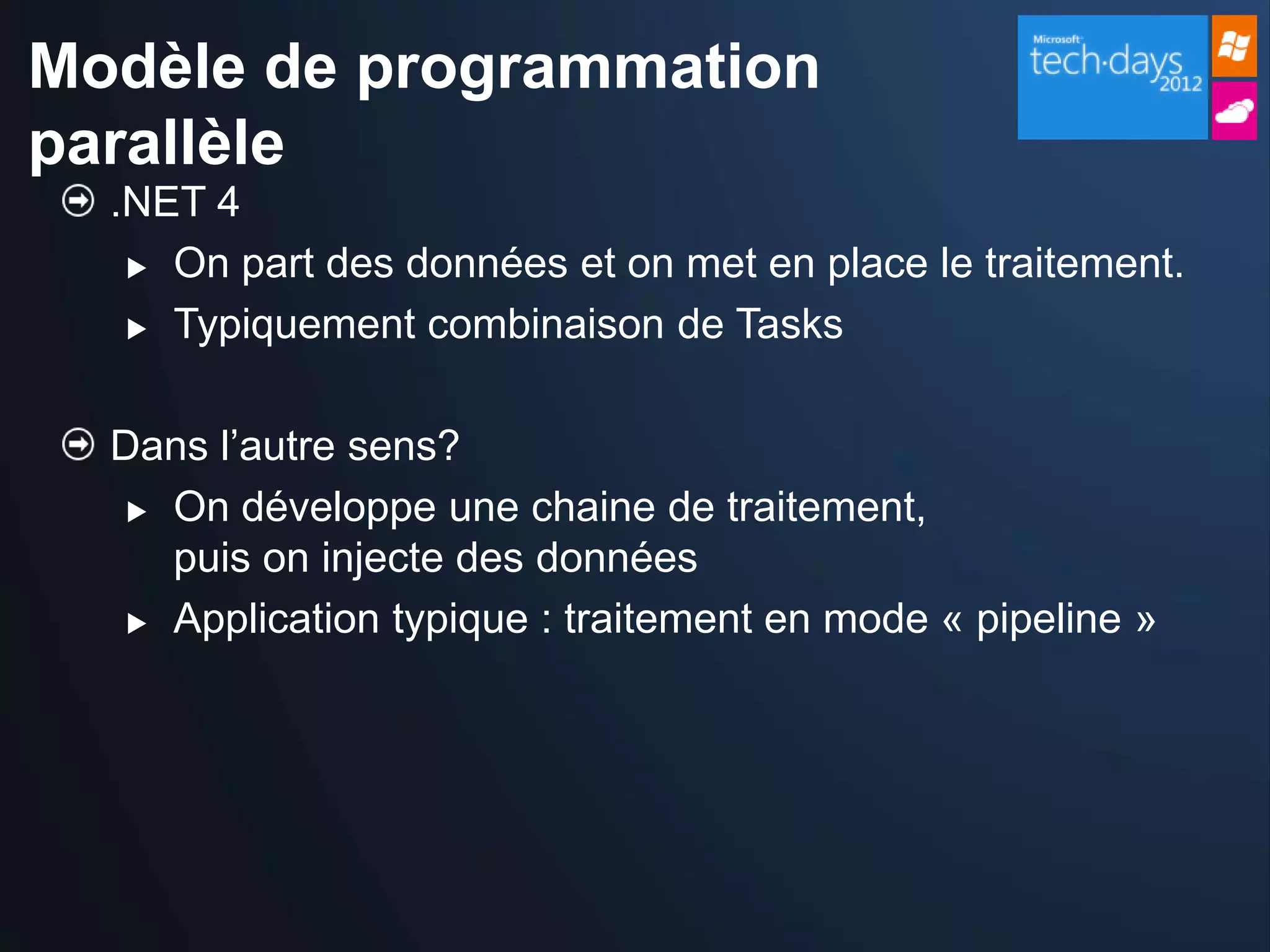 Modèle de programmation parallèle

Microsoft tech·days 2012

.NET 4

On part des données et on met en place le traitement.

Typiquement combinaison de Tasks

Dans l’autre sens?

On développe une chaine de traitement, puis on injecte des données

Application typique : traitement en mode « pipeline »